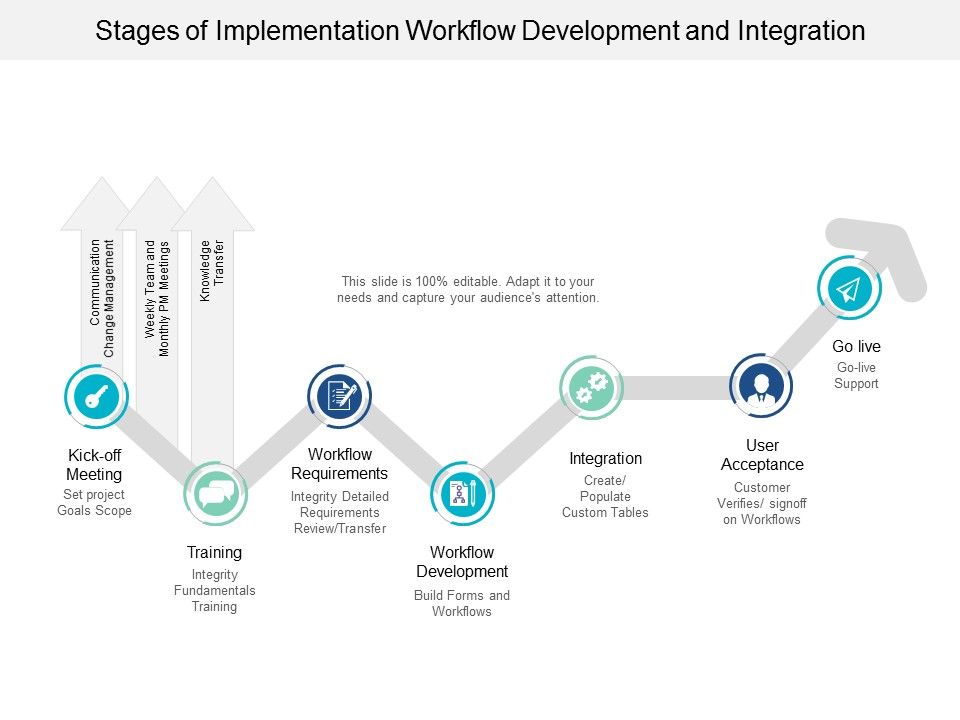 Stages of Implementation Workflow Development and Integration

Communication Change Management

Weekly Team and Monthly PM Meetings

Knowledge Transfer

This slide is 100% editable. Adapt it to your needs and capture your audience's attention.

Kick-off Meeting
Set project Goals Scope

Training
Integrity Fundamentals Training

Workflow Requirements
Integrity Detailed Requirements Review/Transfer

Workflow Development
Build Forms and Workflows

Integration
Create/ Populate Custom Tables

User Acceptance
Customer Verifies/ signoff on Workflows

Go live
Go-live Support